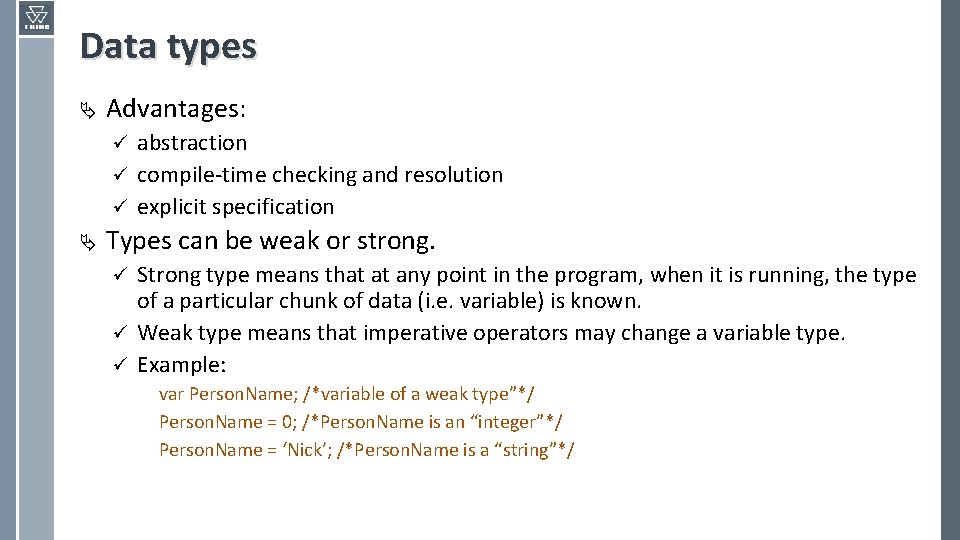 Data types

Advantages:

✓ abstraction
✓ compile-time checking and resolution
✓ explicit specification

Types can be weak or strong.

✓ Strong type means that at any point in the program, when it is running, the type of a particular chunk of data (i.e. variable) is known.
✓ Weak type means that imperative operators may change a variable type.
✓ Example:

var PersonName; /*variable of a weak type”*/
PersonName = 0; /*PersonName is an “integer”*/
PersonName = ‘Nick’; /*PersonName is a “string”*/